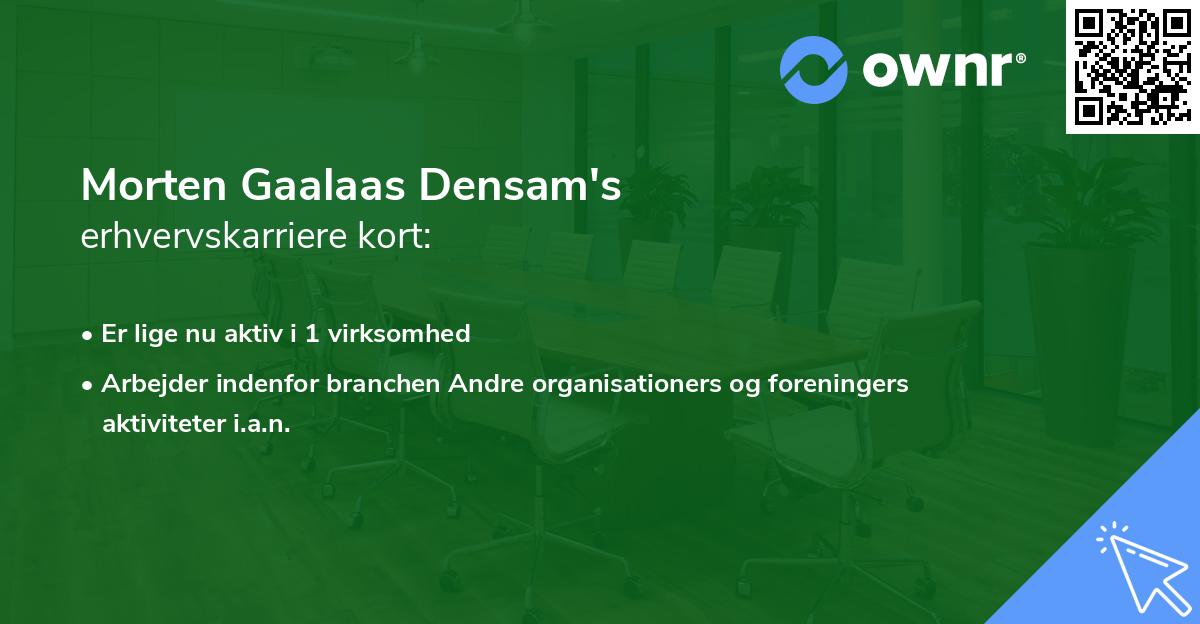 ownr®

Morten Gaalaas Densam's
erhvervskarriere kort:

• Er lige nu aktiv i 1 virksomhed

• Arbejder indenfor branchen Andre organisationers og foreningers aktiviteter i.a.n.